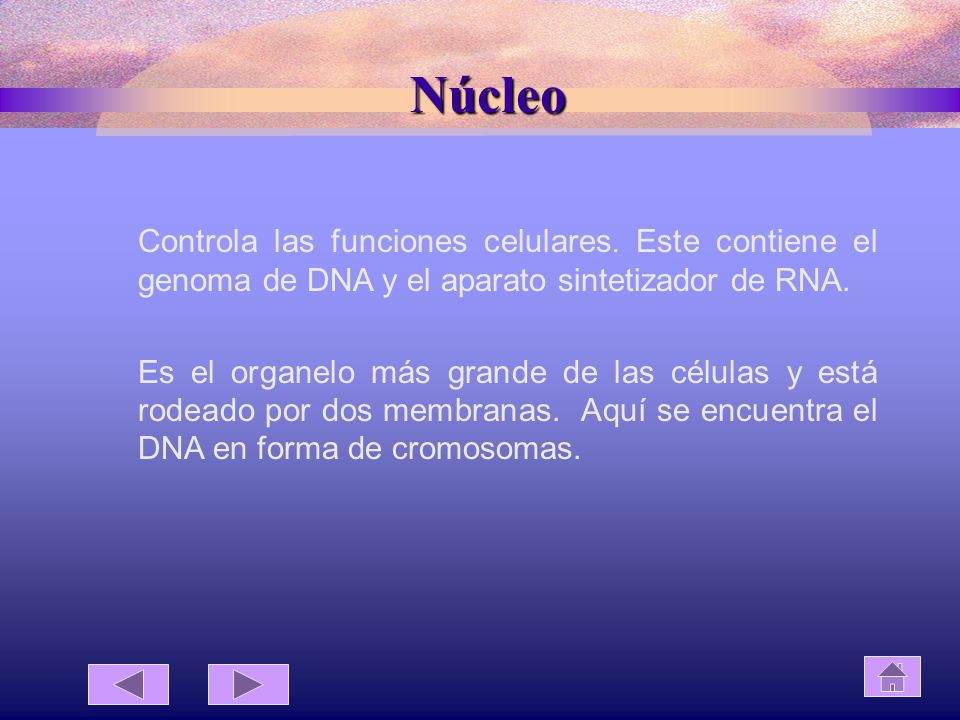 Núcleo

Controla las funciones celulares. Este contiene el genoma de DNA y el aparato sintetizador de RNA.

Es el organelo más grande de las células y está rodeado por dos membranas. Aquí se encuentra el DNA en forma de cromosomas.